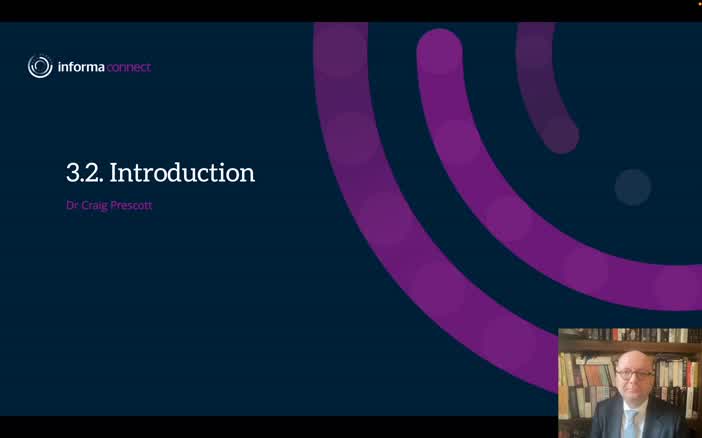 informa connect

3.2. Introduction

Dr Craig Prescott